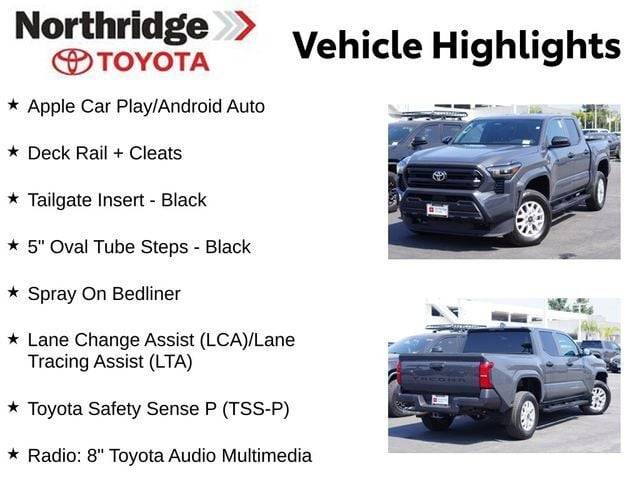 Northridge
TOYOTA

Vehicle Highlights

★ Apple Car Play/Android Auto

★ Deck Rail + Cleats

★ Tailgate Insert - Black

★ 5" Oval Tube Steps - Black

★ Spray On Bedliner

★ Lane Change Assist (LCA)/Lane Tracing Assist (LTA)

★ Toyota Safety Sense P (TSS-P)

★ Radio: 8" Toyota Audio Multimedia

TACOMA